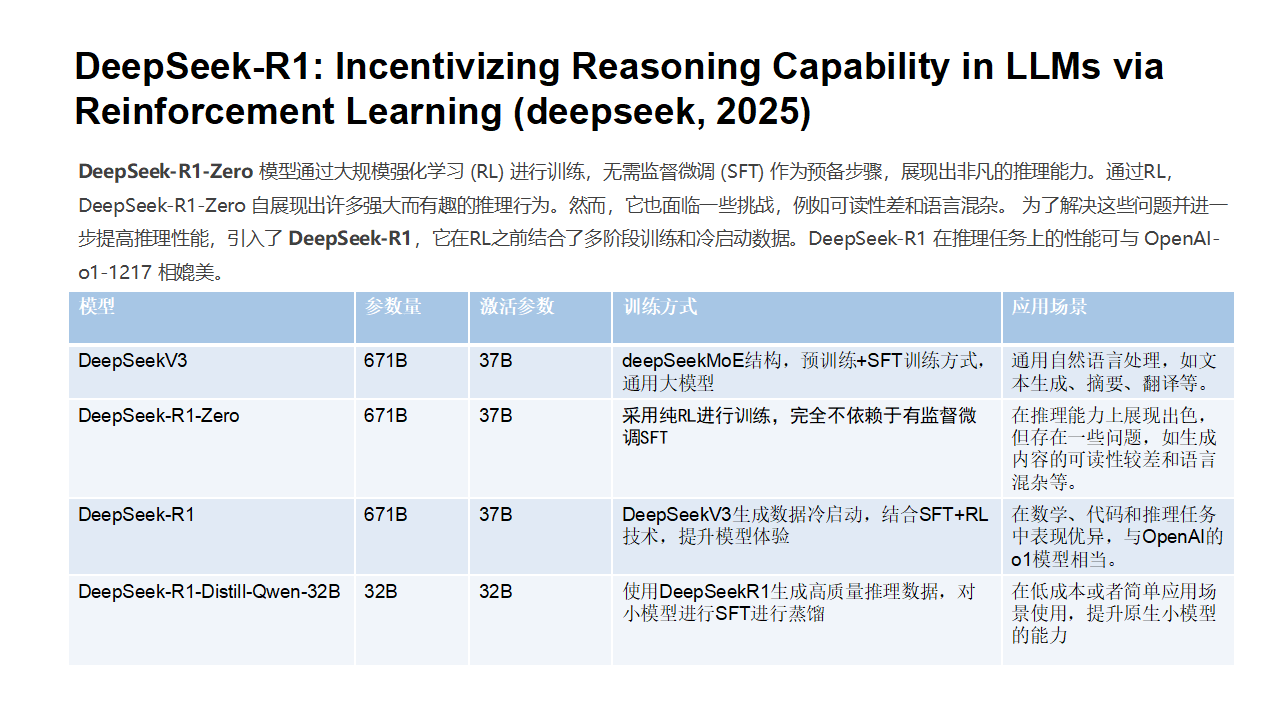 DeepSeek-R1: Incentivizing Reasoning Capability in LLMs via Reinforcement Learning (deepseek, 2025)

DeepSeek-R1-Zero 模型通过大规模强化学习 (RL) 进行训练，无需监督微调 (SFT) 作为预备步骤，展现出非凡的推理能力。通过RL，DeepSeek-R1-Zero 自展现出许多强大而有趣的推理行为。然而，它也面临一些挑战，例如可读性差和语言混杂。 为了解决这些问题并进一步提高推理性能，引入了 DeepSeek-R1，它在RL之前结合了多阶段训练和冷启动数据。DeepSeek-R1 在推理任务上的性能可与 OpenAI-o1-1217 相媲美。

| 模型 | 参数量 | 激活参数 | 训练方式 | 应用场景 |
|---|---|---|---|---|
| DeepSeekV3 | 671B | 37B | deepSeekMoE结构，预训练+SFT训练方式，通用大模型 | 通用自然语言处理，如文本生成、摘要、翻译等。 |
| DeepSeek-R1-Zero | 671B | 37B | 采用纯RL进行训练，完全不依赖于有监督微调SFT | 在推理能力上展现出色，但存在一些问题，如生成内容的可读性较差和语言混杂等。 |
| DeepSeek-R1 | 671B | 37B | DeepSeekV3生成数据冷启动，结合SFT+RL技术，提升模型体验 | 在数学、代码和推理任务中表现优异，与OpenAI的o1模型相当。 |
| DeepSeek-R1-Distill-Qwen-32B | 32B | 32B | 使用DeepSeekR1生成高质量推理数据，对小模型进行SFT进行蒸馏 | 在低成本或者简单应用场景使用，提升原生小模型的能力 |